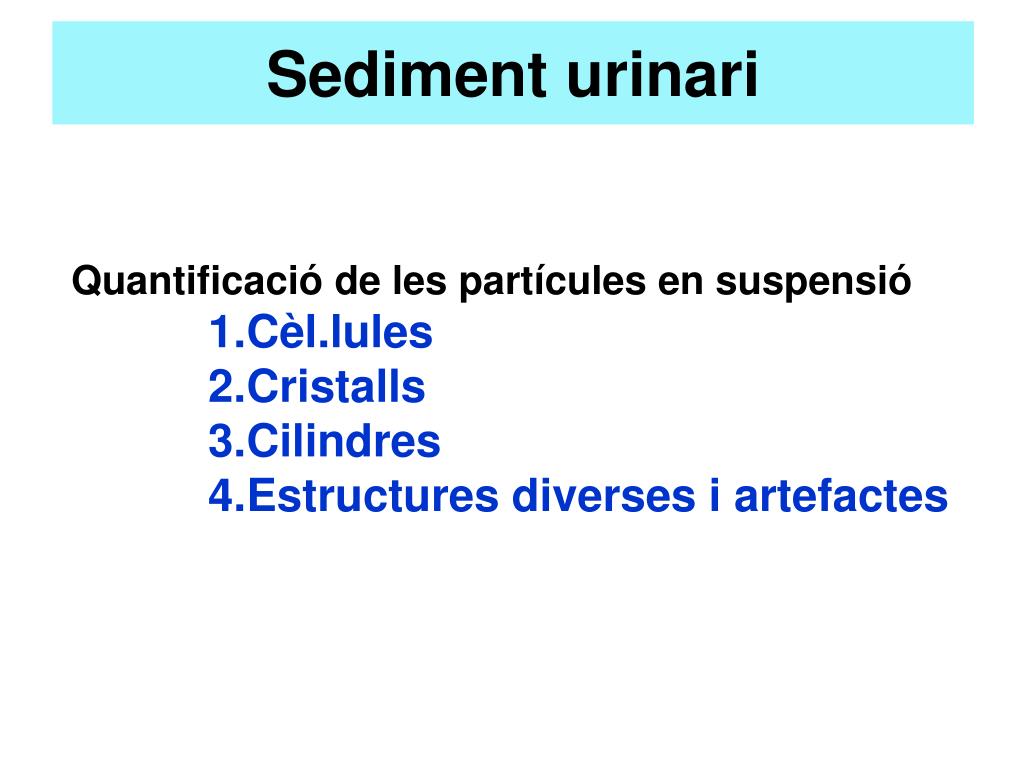 Sediment urinari

Quantificació de les partícules en suspensió
1.Cèl.lules
2.Cristalls
3.Cilindres
4.Estructures diverses i artefactes